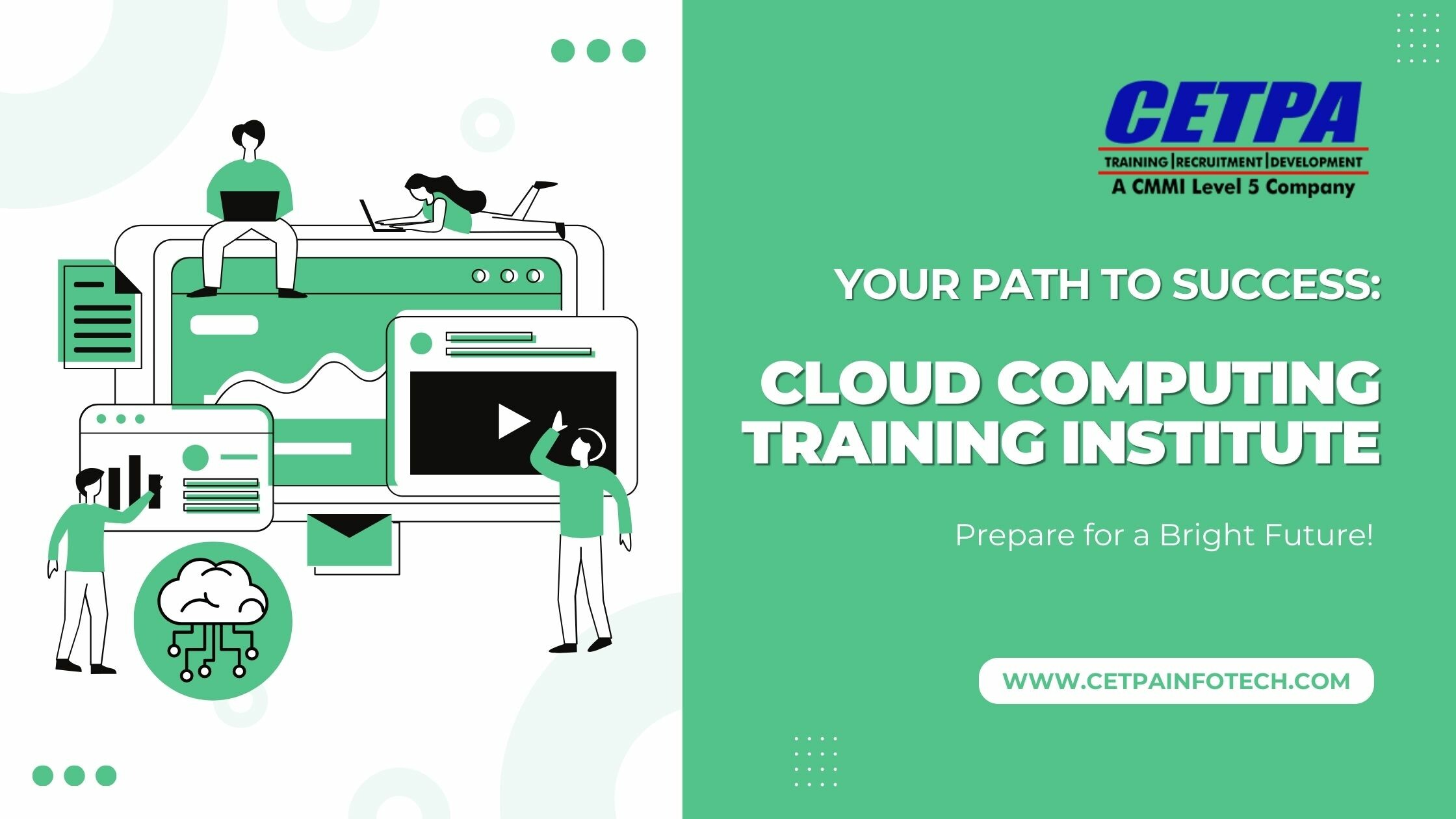 CETPA
TRAINING | RECRUITMENT | DEVELOPMENT
A CMMI Level 5 Company

YOUR PATH TO SUCCESS:

CLOUD COMPUTING TRAINING INSTITUTE

Prepare for a Bright Future!

WWW.CETPAINFOTECH.COM